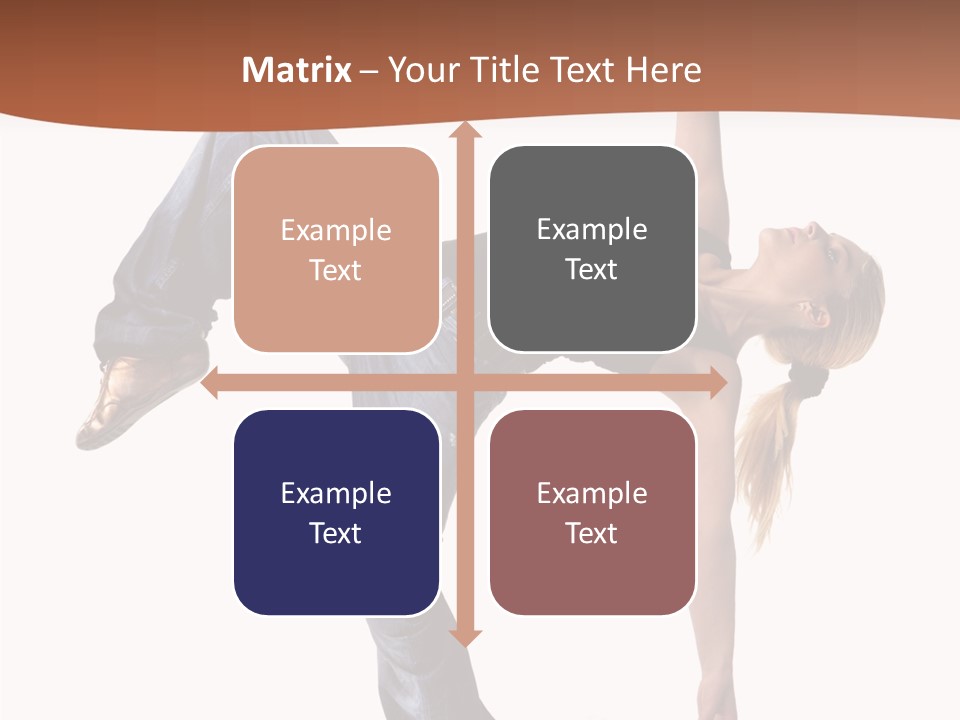 Matrix – Your Title Text Here

Example Text

Example Text

Example Text

Example Text